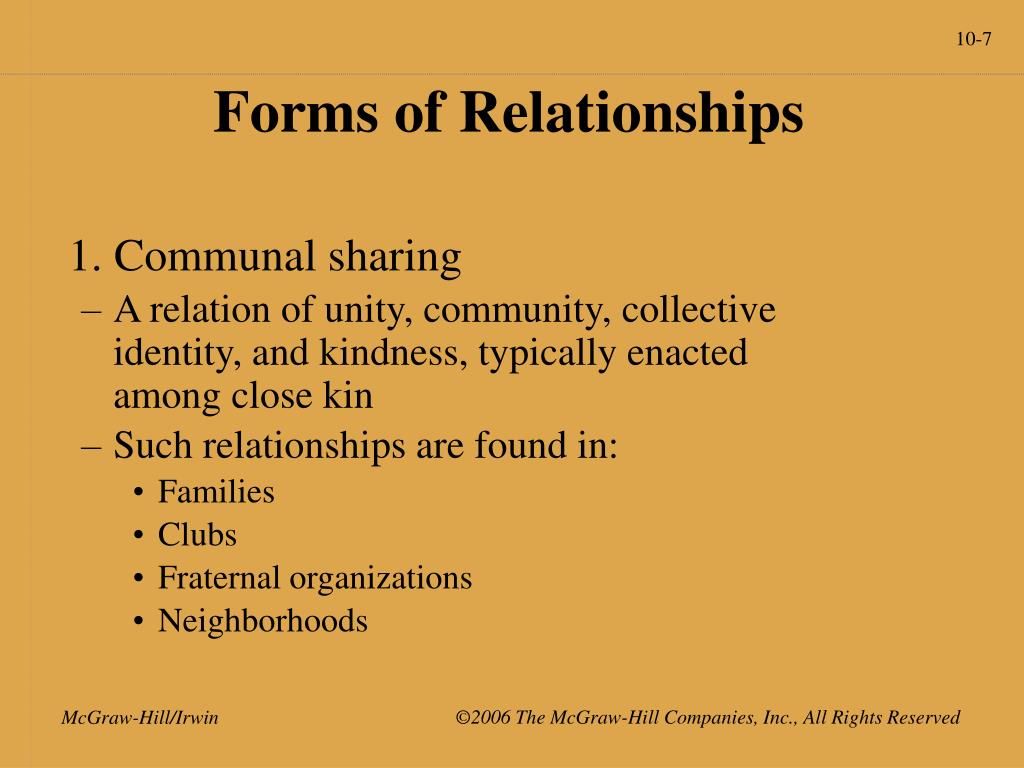 10-7

Forms of Relationships

1. Communal sharing
– A relation of unity, community, collective identity, and kindness, typically enacted among close kin
– Such relationships are found in:
• Families
• Clubs
• Fraternal organizations
• Neighborhoods

McGraw-Hill/Irwin

©2006 The McGraw-Hill Companies, Inc., All Rights Reserved